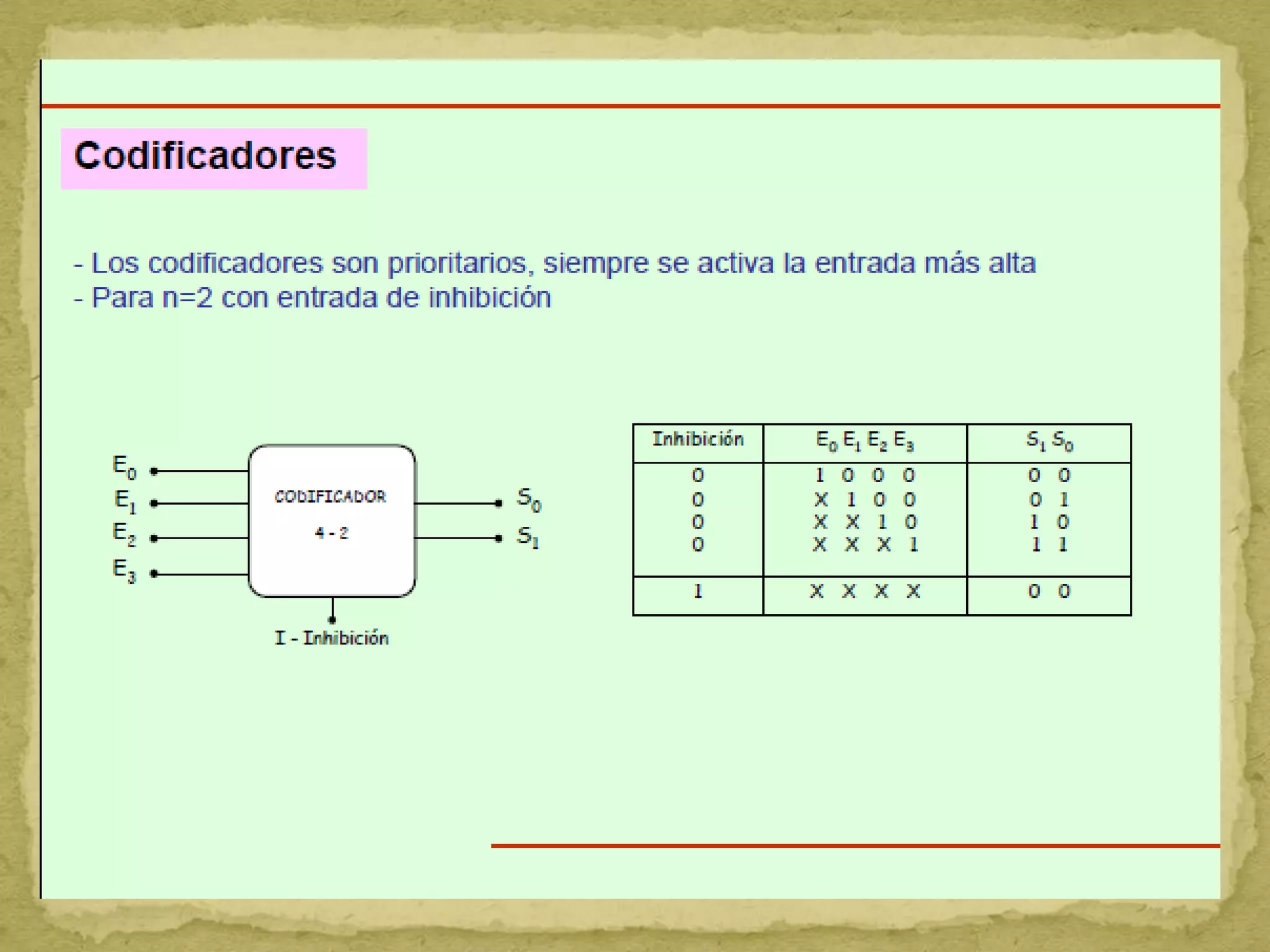 Codificadores

- Los codificadores son prioritarios, siempre se activa la entrada más alta
- Para n=2 con entrada de inhibición

$E_0$
$E_1$
$E_2$
$E_3$

CODIFICADOR
4 - 2

$S_0$
$S_1$

I - Inhibición

| Inhibición | $E_0$ $E_1$ $E_2$ $E_3$ | $S_1$ $S_0$ |
|---|---|---|
| 0 | 1 0 0 0 | 0 0 |
| 0 | X 1 0 0 | 0 1 |
| 0 | X X 1 0 | 1 0 |
| 0 | X X X 1 | 1 1 |
| 1 | X X X X | 0 0 |